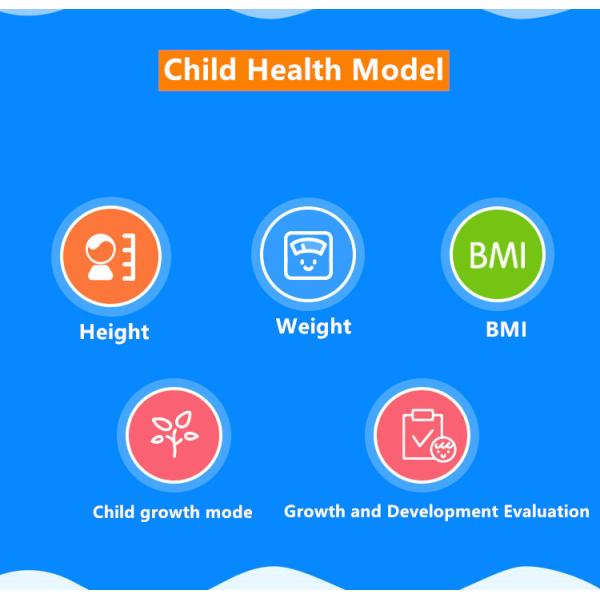 Child Health Model

BMI

Height

Weight

BMI

Child growth mode

Growth and Development Evaluation